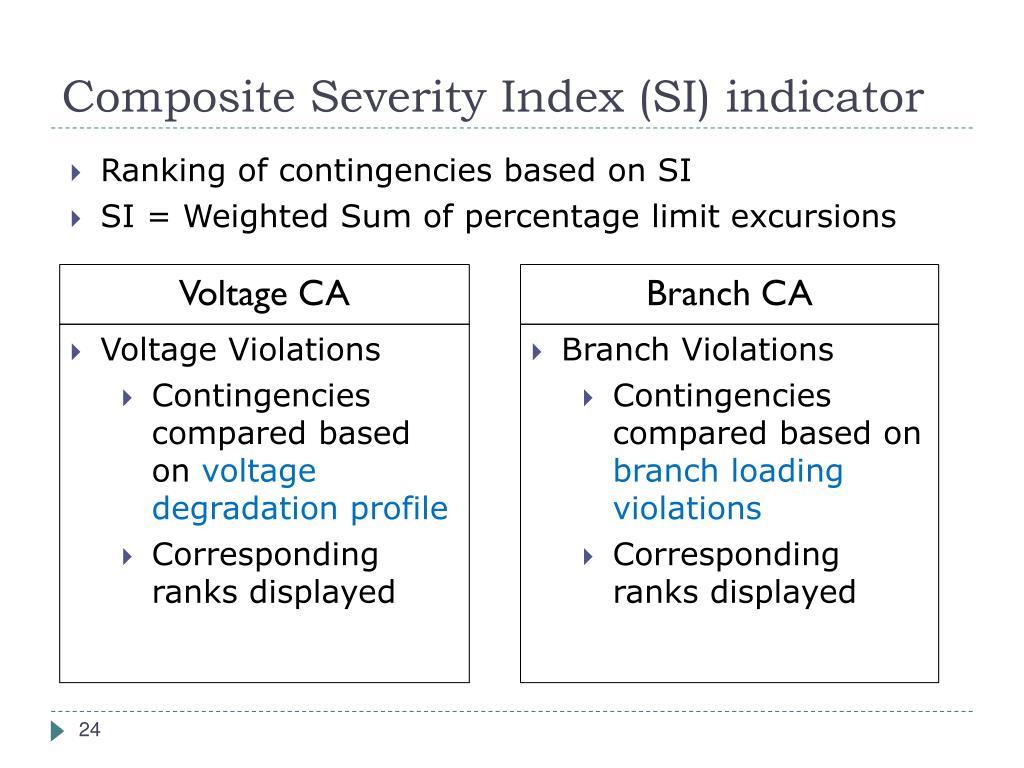 Composite Severity Index (SI) indicator

Ranking of contingencies based on SI

SI = Weighted Sum of percentage limit excursions

Voltage CA

Voltage Violations

Contingencies compared based on voltage degradation profile

Corresponding ranks displayed

Branch CA

Branch Violations

Contingencies compared based on branch loading violations

Corresponding ranks displayed

24